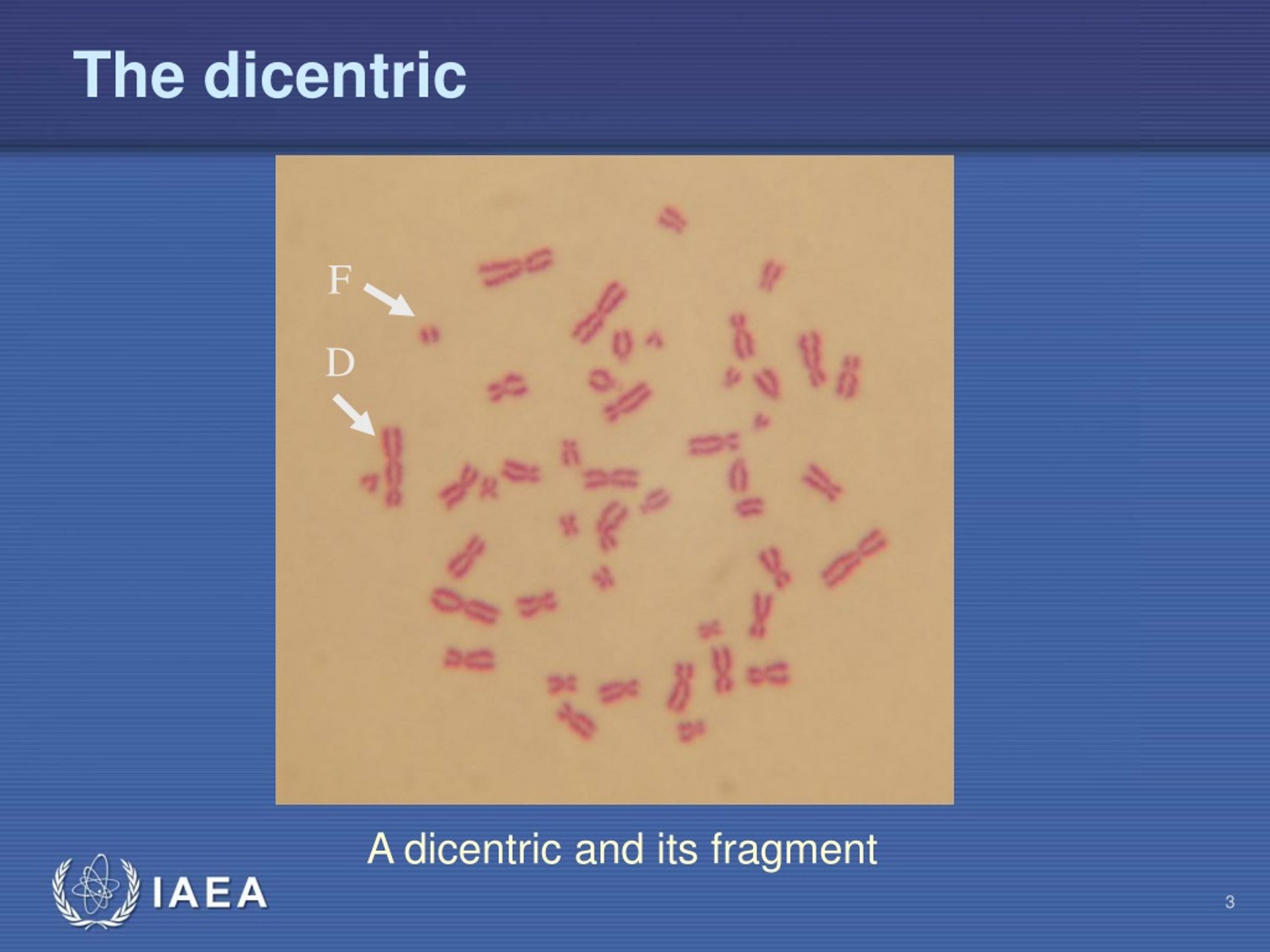 The dicentric

F

D

A dicentric and its fragment

IAEA

3